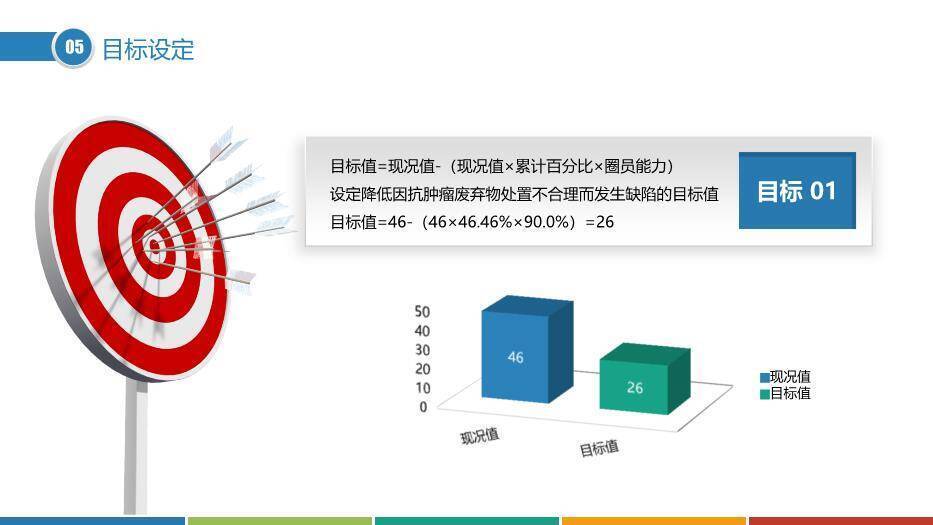 05 目标设定

目标值=现况值-（现况值×累计百分比×圈员能力）
设定降低因抗肿瘤废弃物处置不合理而发生缺陷的目标值
目标值=46-（46×46.46%×90.0%）=26

目标 01

50
40
30
20
10
0

46
26

现况值
目标值

现况值
目标值